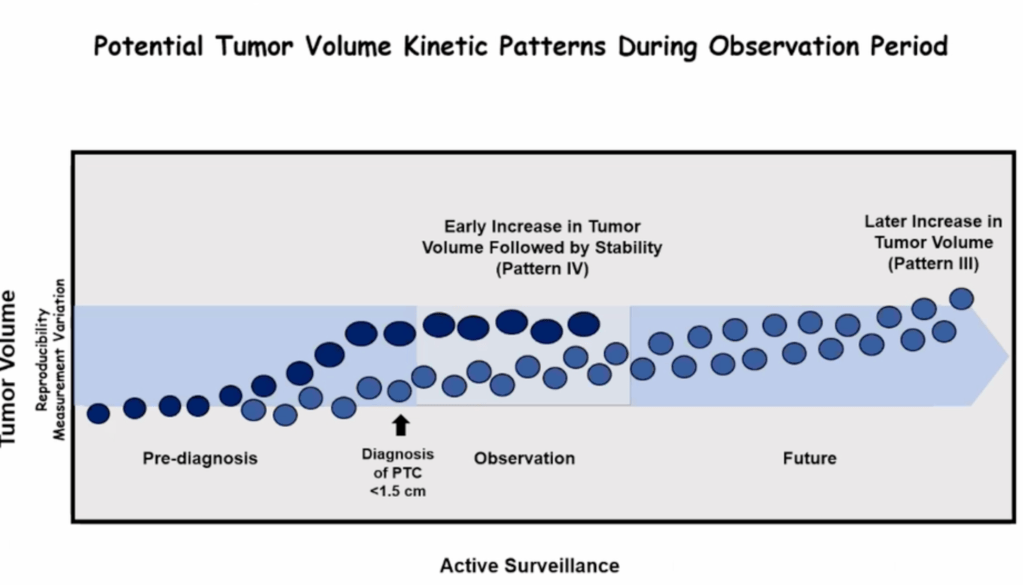 Potential Tumor Volume Kinetic Patterns During Observation Period

Tumor Volume

Reproducibility Measurement Variation

Early Increase in Tumor Volume Followed by Stability (Pattern IV)

Later Increase in Tumor Volume (Pattern III)

Pre-diagnosis

Diagnosis of PTC <1.5 cm

Observation

Future

Active Surveillance